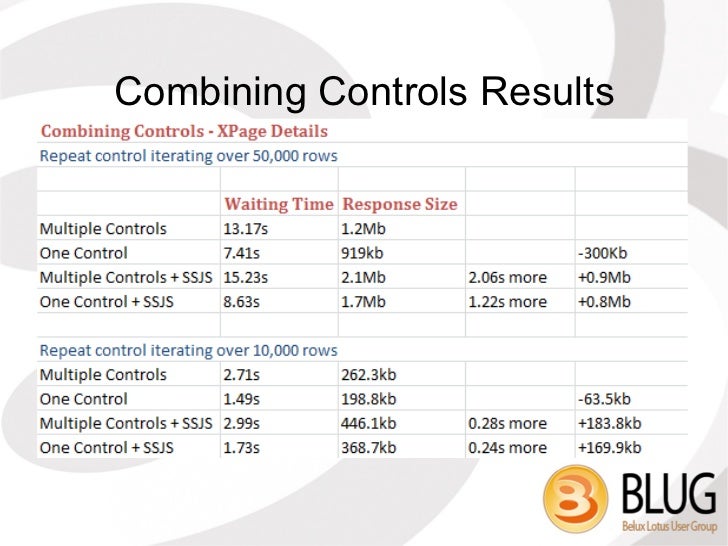 Combining Controls Results

Combining Controls - XPage Details

Repeat control iterating over 50,000 rows

| | Waiting Time | Response Size | | |
|---|---|---|---|---|
| Multiple Controls | 13.17s | 1.2Mb | | |
| One Control | 7.41s | 919kb | | -300Kb |
| Multiple Controls + SSJS | 15.23s | 2.1Mb | 2.06s more | +0.9Mb |
| One Control + SSJS | 8.63s | 1.7Mb | 1.22s more | +0.8Mb |

Repeat control iterating over 10,000 rows

| | | | | |
|---|---|---|---|---|
| Multiple Controls | 2.71s | 262.3kb | | |
| One Control | 1.49s | 198.8kb | | -63.5kb |
| Multiple Controls + SSJS | 2.99s | 446.1kb | 0.28s more | +183.8kb |
| One Control + SSJS | 1.73s | 368.7kb | 0.24s more | +169.9kb |

BLUG
Belux Lotus User Group